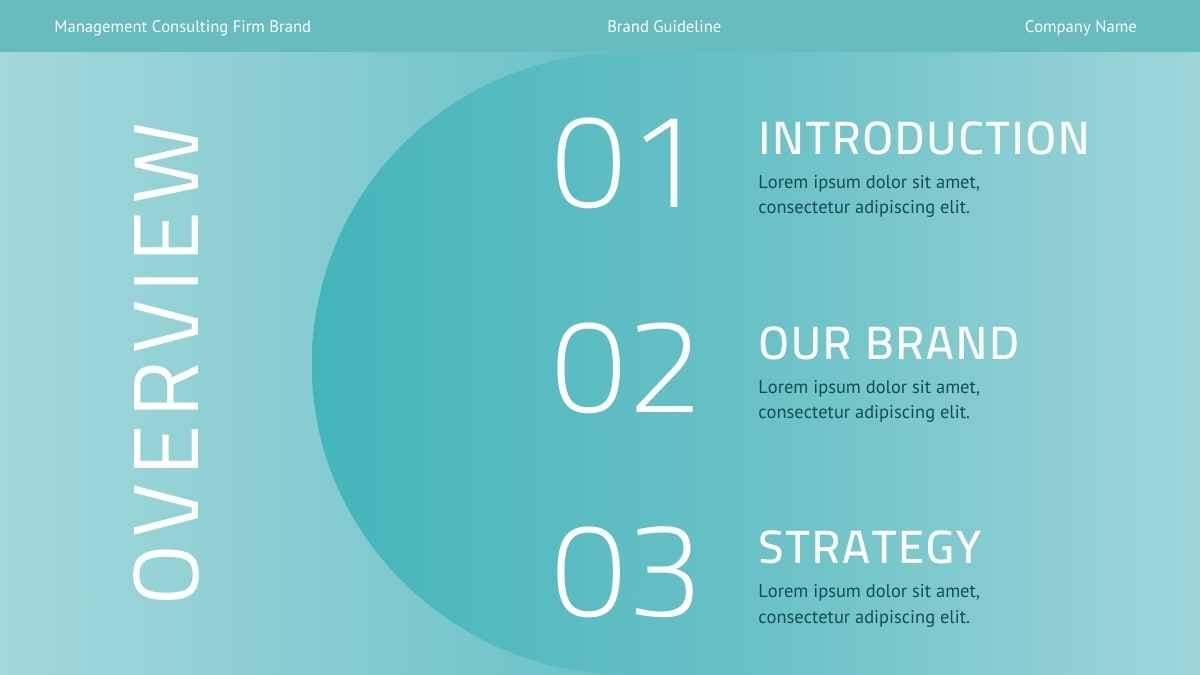 Management Consulting Firm Brand

Brand Guideline

Company Name

OVERVIEW

01

INTRODUCTION

Lorem ipsum dolor sit amet, consectetur adipiscing elit.

02

OUR BRAND

Lorem ipsum dolor sit amet, consectetur adipiscing elit.

03

STRATEGY

Lorem ipsum dolor sit amet, consectetur adipiscing elit.